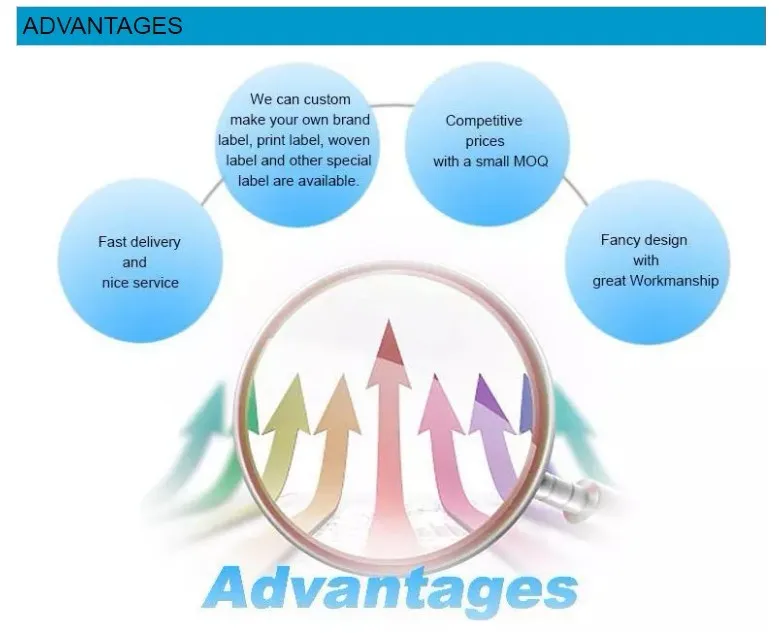 ADVANTAGES

Fast delivery and nice service

We can custom make your own brand label, print label, woven label and other special label are available.

Competitive prices with a small MOQ

Fancy design with great Workmanship

Advantages